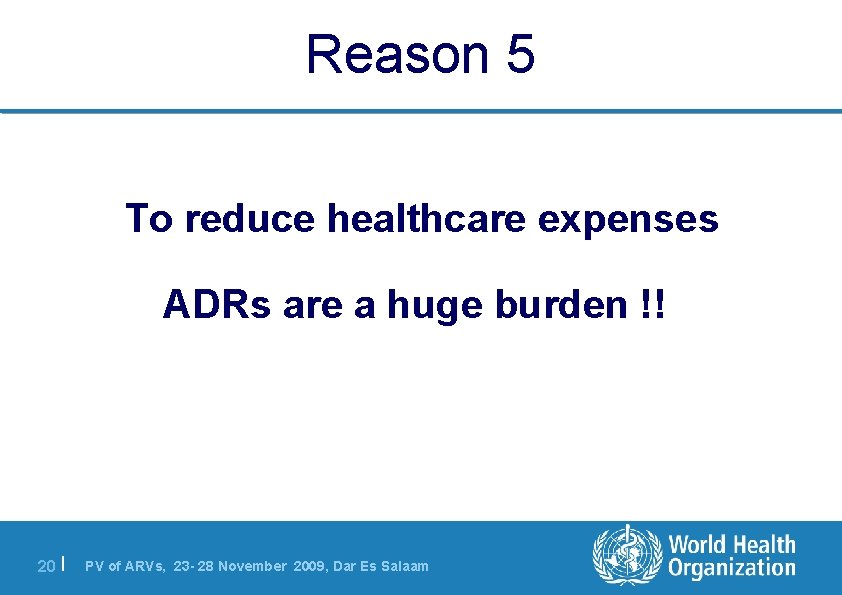 Reason 5

To reduce healthcare expenses

ADRs are a huge burden !!

20 | PV of ARVs, 23- 28 November 2009, Dar Es Salaam

World Health Organization